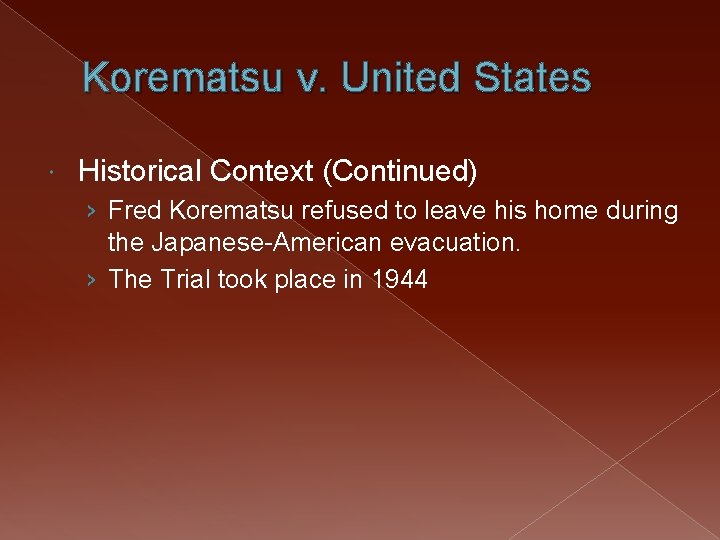 Korematsu v. United States

Historical Context (Continued)

› Fred Korematsu refused to leave his home during the Japanese-American evacuation.

› The Trial took place in 1944